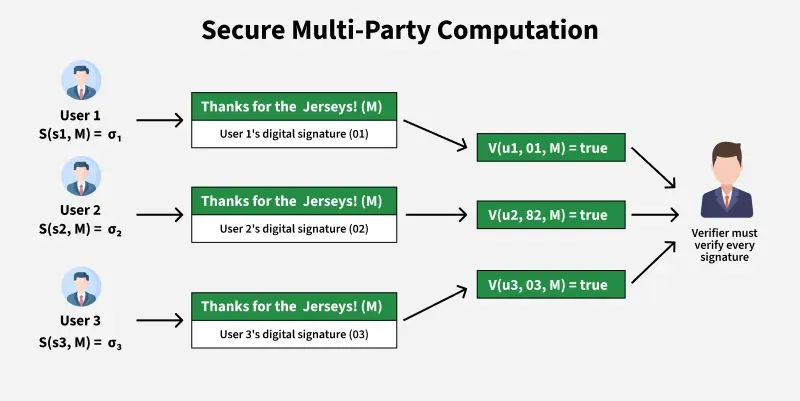 Secure Multi-Party Computation

User 1
S(s1, M) = $\sigma_1$

Thanks for the Jerseys! (M)
User 1's digital signature (01)

V(u1, 01, M) = true

User 2
S(s2, M) = $\sigma_2$

Thanks for the Jerseys! (M)
User 2's digital signature (02)

V(u2, 82, M) = true

User 3
S(s3, M) = $\sigma_3$

Thanks for the Jerseys! (M)
User 3's digital signature (03)

V(u3, 03, M) = true

Verifier must verify every signature